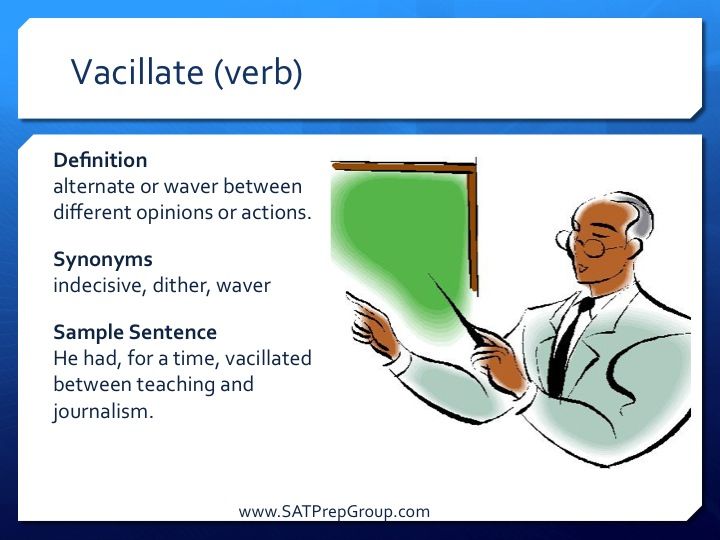 Vacillate (verb)

Definition
alternate or waver between different opinions or actions.

Synonyms
indecisive, dither, waver

Sample Sentence
He had, for a time, vacillated between teaching and journalism.

www.SATPrepGroup.com